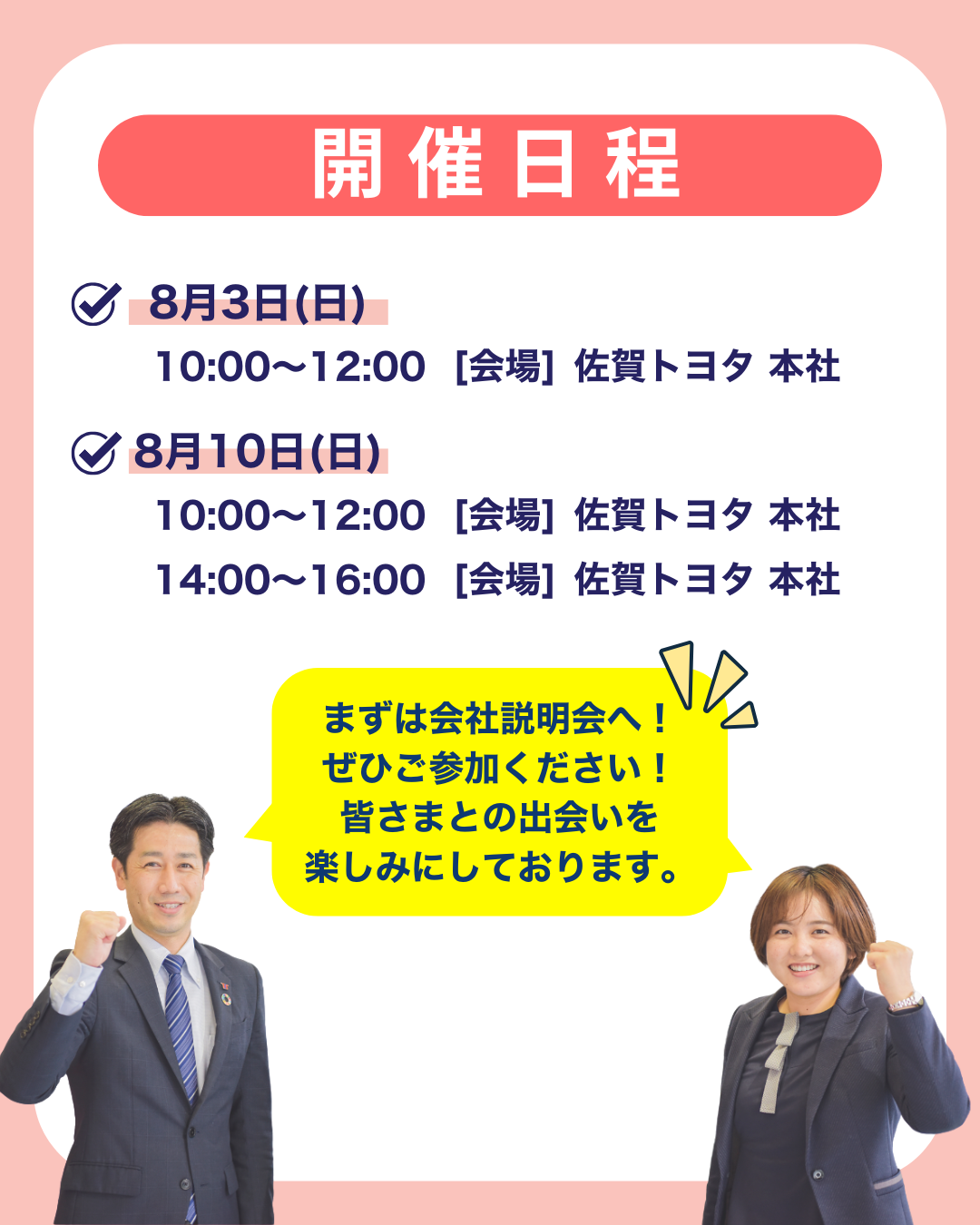 開催日程

8月3日(日)
10:00〜12:00 [会場] 佐賀トヨタ 本社

8月10日(日)
10:00〜12:00 [会場] 佐賀トヨタ 本社
14:00〜16:00 [会場] 佐賀トヨタ 本社

まずは会社説明会へ！
ぜひご参加ください！
皆さまとの出会いを
楽しみにしております。